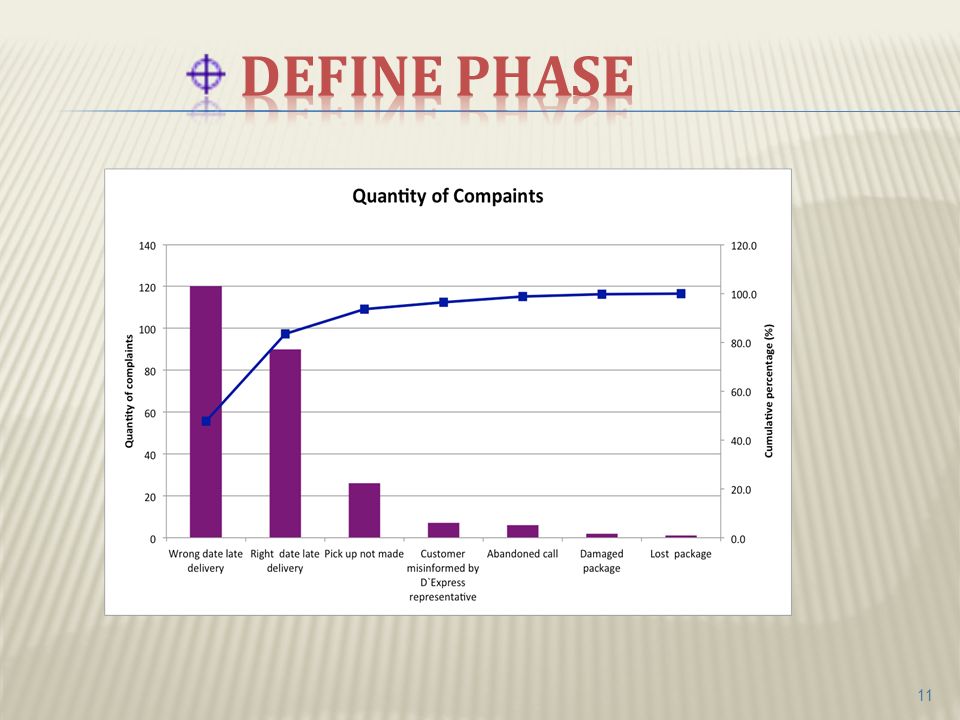 DEFINE PHASE

Quantity of Compaints

Quantity of complaints

140
120
100
80
60
40
20
0

Cumulative percentage (%)

120.0
100.0
80.0
60.0
40.0
20.0
0.0

Wrong date late delivery
Right date late delivery
Pick up not made
Customer misinformed by D`Express representative
Abandoned call
Damaged package
Lost package

11